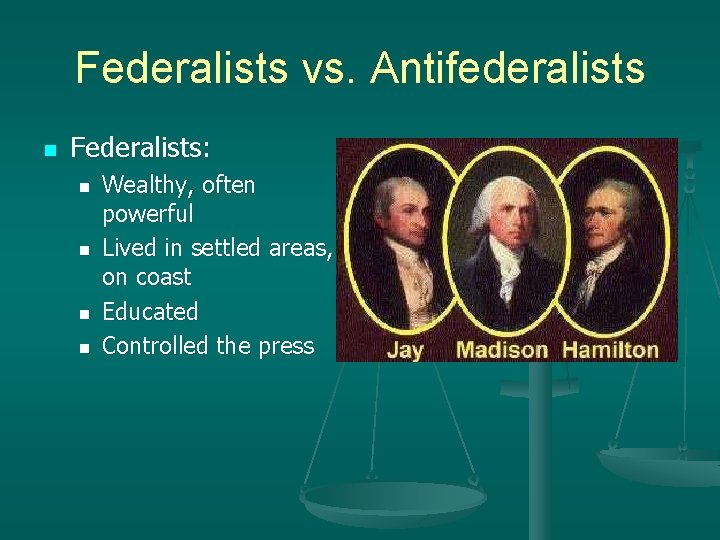 Federalists vs. Antifederalists

- Federalists:
  - Wealthy, often powerful
  - Lived in settled areas, on coast
  - Educated
  - Controlled the press

Jay Madison Hamilton